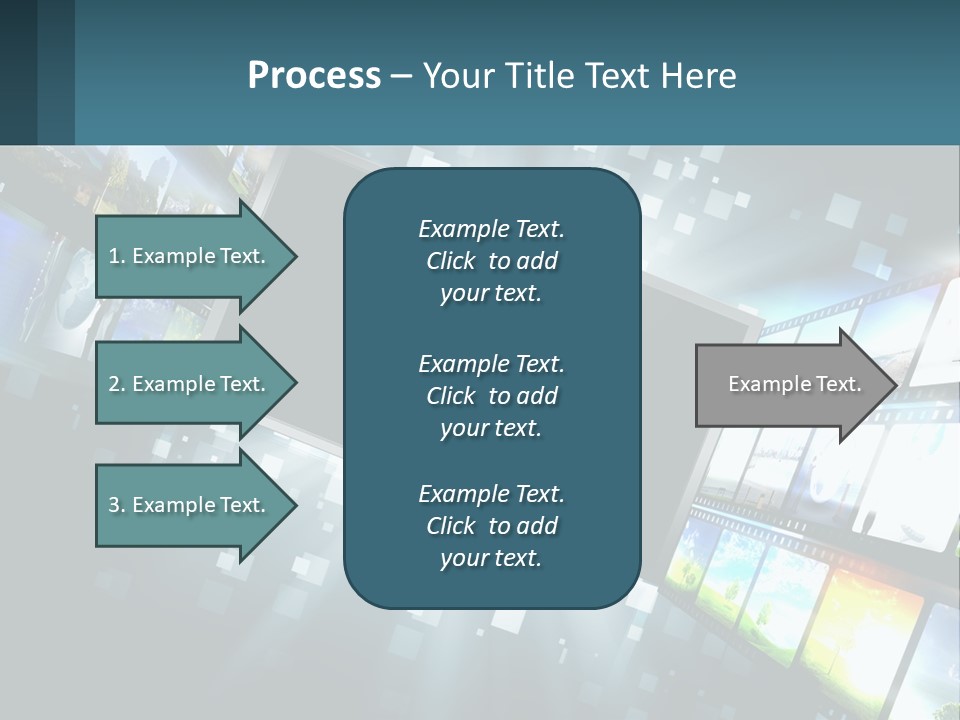 Process – Your Title Text Here

1. Example Text.

2. Example Text.

3. Example Text.

Example Text. Click to add your text.

Example Text. Click to add your text.

Example Text. Click to add your text.

Example Text.